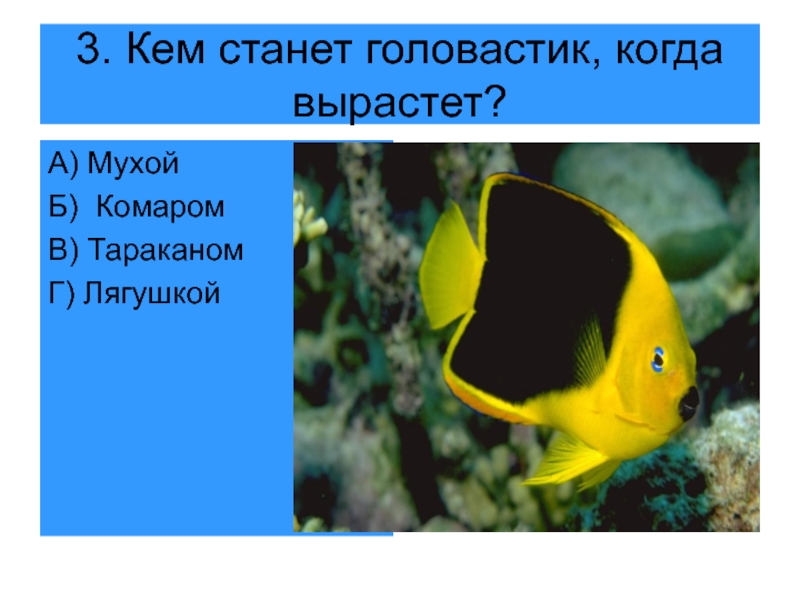 3. Кем станет головастик, когда вырастет?

А) Мухой
Б) Комаром
В) Тараканом
Г) Лягушкой